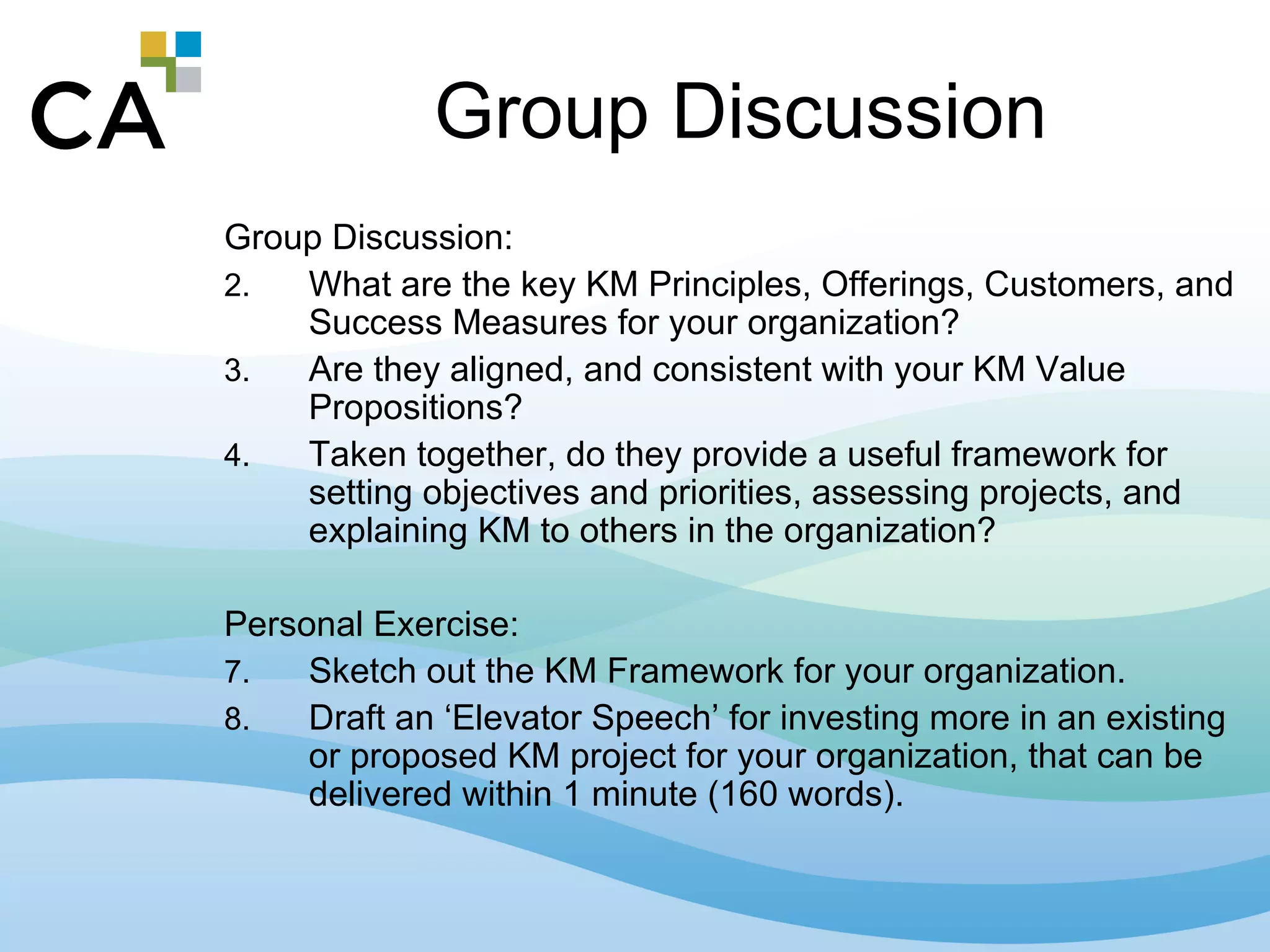 CA

Group Discussion

Group Discussion:

2. What are the key KM Principles, Offerings, Customers, and Success Measures for your organization?

3. Are they aligned, and consistent with your KM Value Propositions?

4. Taken together, do they provide a useful framework for setting objectives and priorities, assessing projects, and explaining KM to others in the organization?

Personal Exercise:

7. Sketch out the KM Framework for your organization.

8. Draft an ‘Elevator Speech’ for investing more in an existing or proposed KM project for your organization, that can be delivered within 1 minute (160 words).